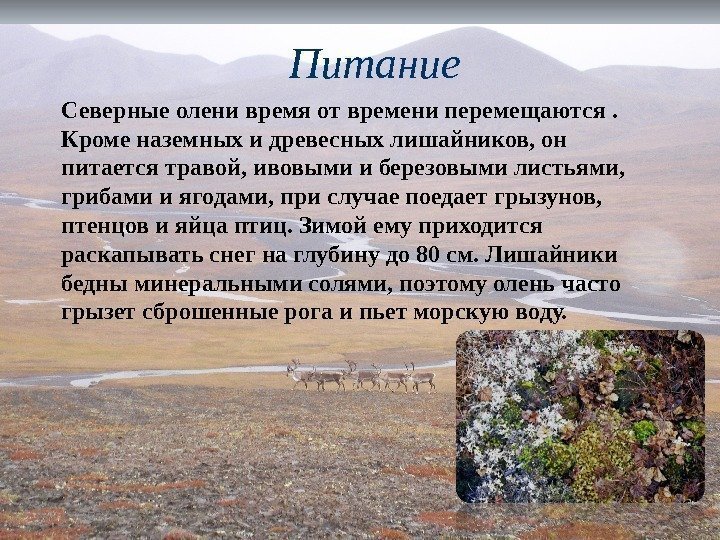 Питание

Северные олени время от времени перемещаются . Кроме наземных и древесных лишайников, он питается травой, ивовыми и березовыми листьями, грибами и ягодами, при случае поедает грызунов, птенцов и яйца птиц. Зимой ему приходится раскапывать снег на глубину до 80 см. Лишайники бедны минеральными солями, поэтому олень часто грызет сброшенные рога и пьет морскую воду.